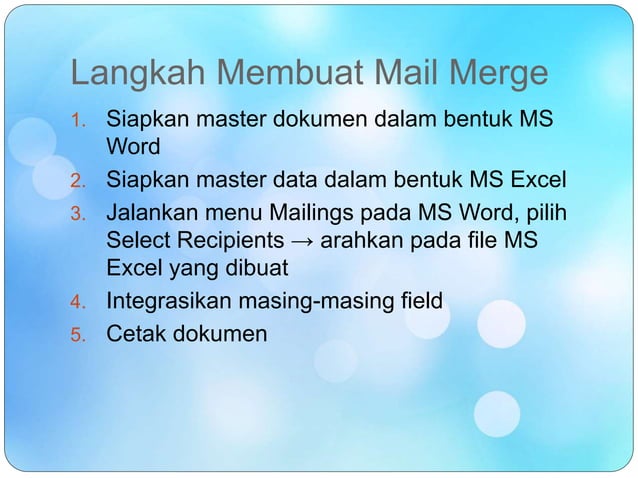 Langkah Membuat Mail Merge

1. Siapkan master dokumen dalam bentuk MS Word
2. Siapkan master data dalam bentuk MS Excel
3. Jalankan menu Mailings pada MS Word, pilih Select Recipients → arahkan pada file MS Excel yang dibuat
4. Integrasikan masing-masing field
5. Cetak dokumen